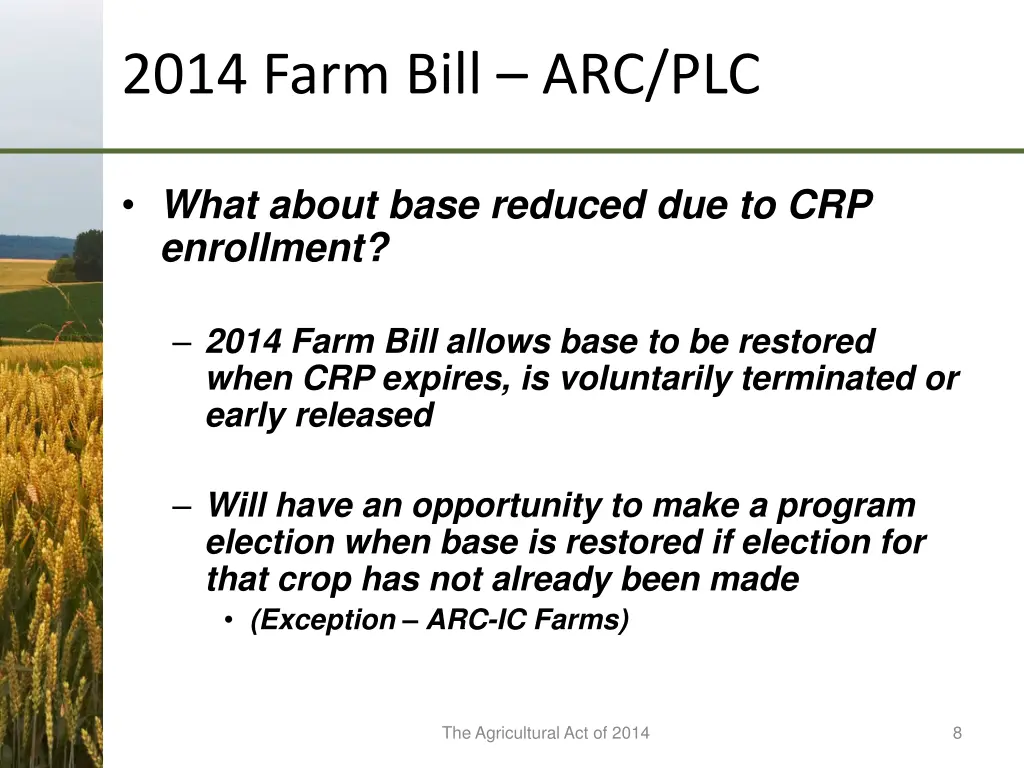 2014 Farm Bill – ARC/PLC

• What about base reduced due to CRP enrollment?

– 2014 Farm Bill allows base to be restored when CRP expires, is voluntarily terminated or early released

– Will have an opportunity to make a program election when base is restored if election for that crop has not already been made

• (Exception – ARC-IC Farms)

The Agricultural Act of 2014

8